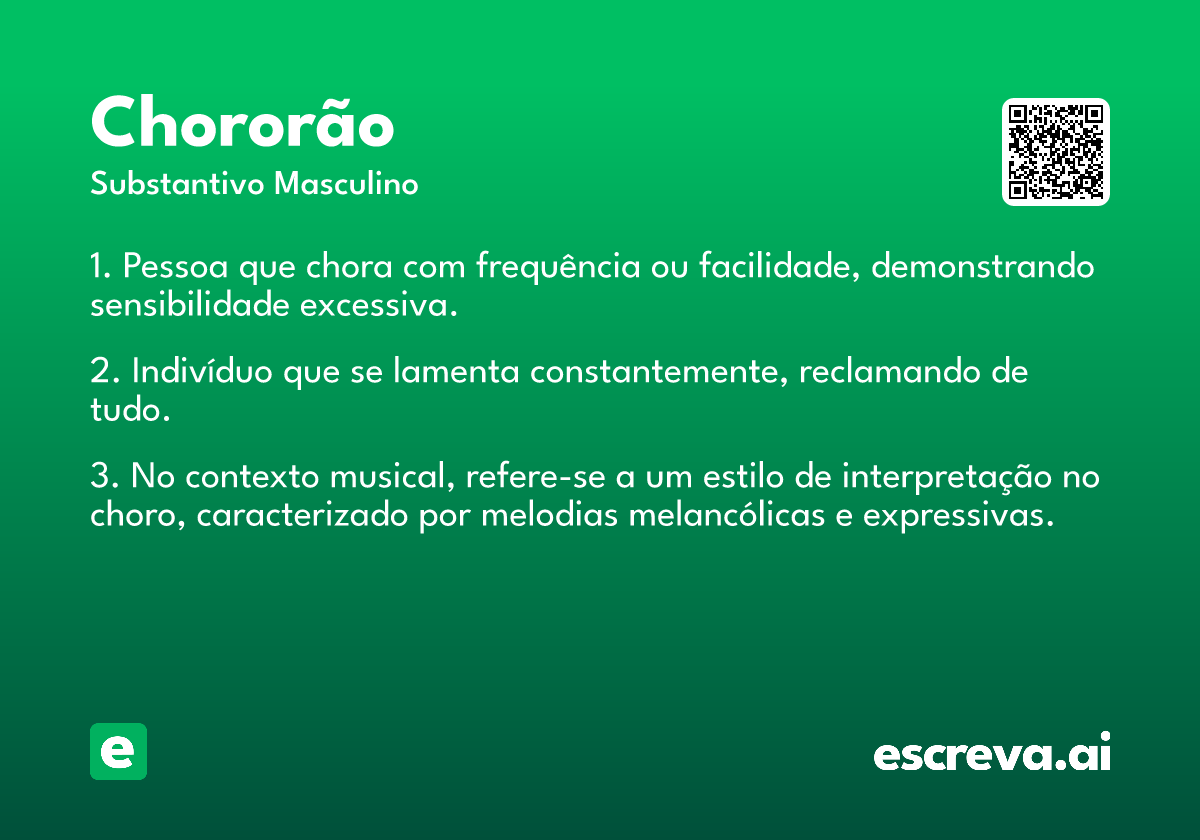 Chororão
Substantivo Masculino

1. Pessoa que chora com frequência ou facilidade, demonstrando sensibilidade excessiva.

2. Indivíduo que se lamenta constantemente, reclamando de tudo.

3. No contexto musical, refere-se a um estilo de interpretação no choro, caracterizado por melodias melancólicas e expressivas.

e

escreva.ai